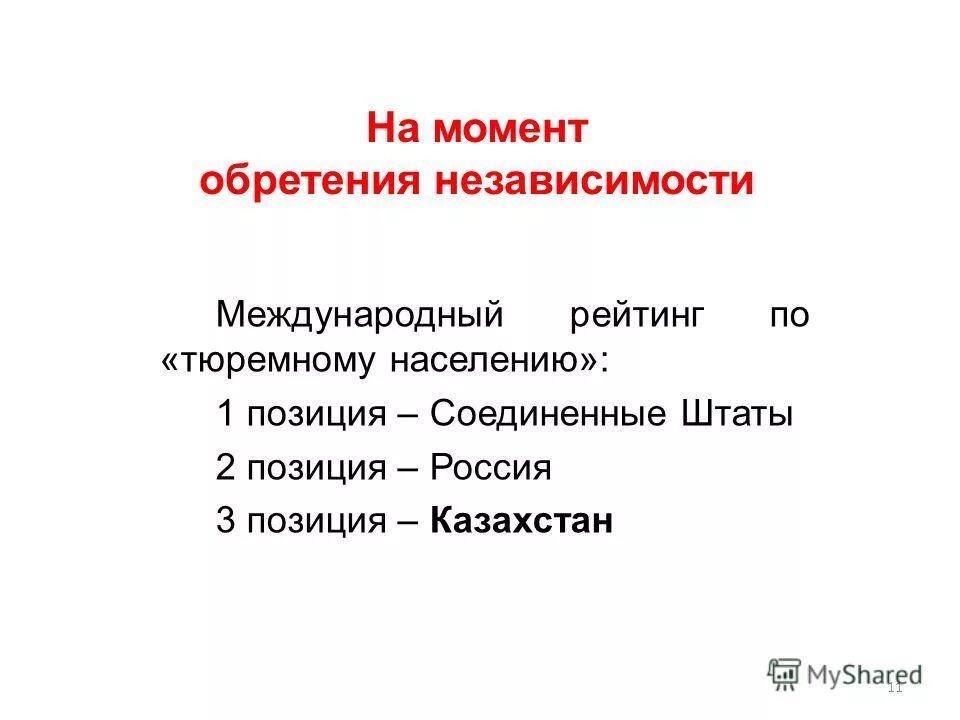 На момент обретения независимости

Международный рейтинг по «тюремному населению»:

1 позиция – Соединенные Штаты

2 позиция – Россия

3 позиция – Казахстан

MyShared

11